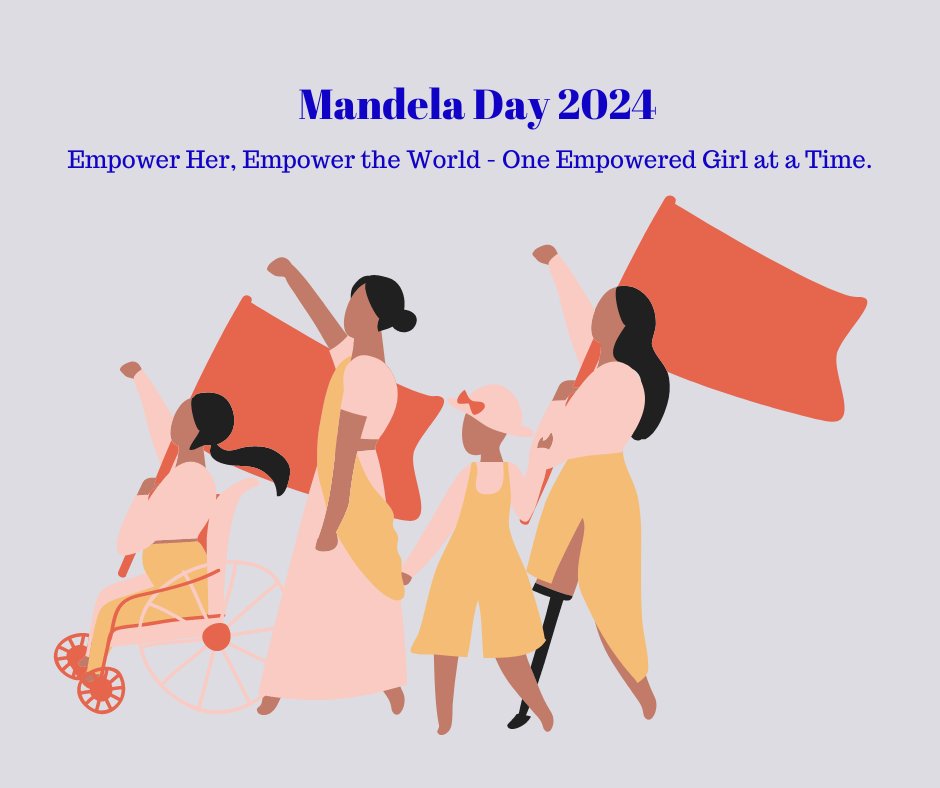 Mandela Day 2024

Empower Her, Empower the World - One Empowered Girl at a Time.